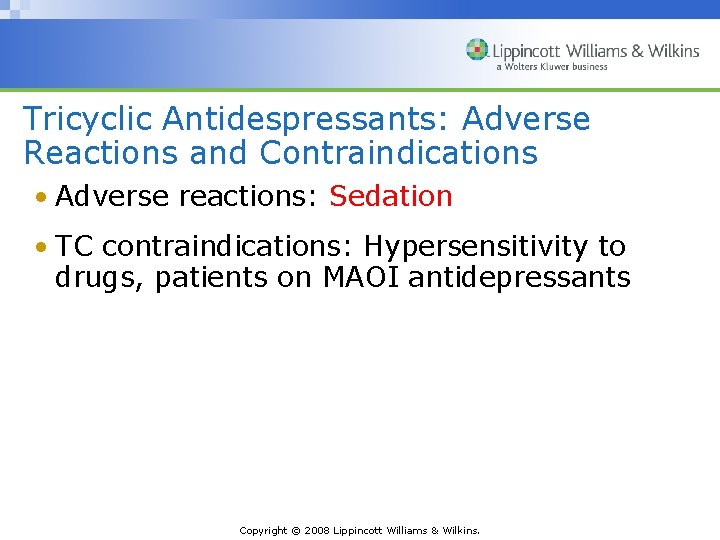 Lippincott Williams & Wilkins
a Wolters Kluwer business

Tricyclic Antidespressants: Adverse Reactions and Contraindications

• Adverse reactions: Sedation

• TC contraindications: Hypersensitivity to drugs, patients on MAOI antidepressants

Copyright © 2008 Lippincott Williams & Wilkins.